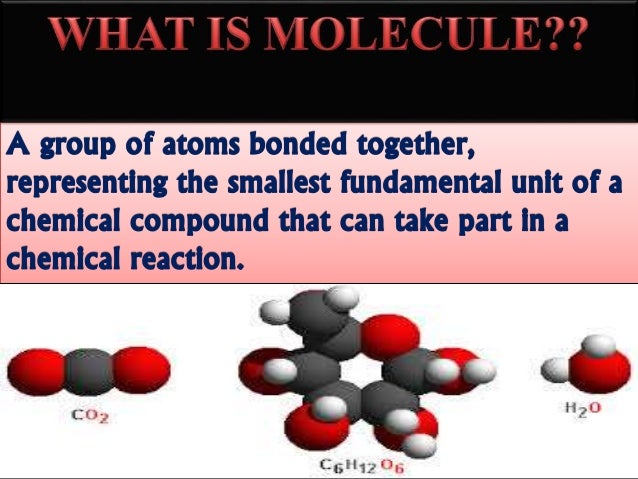 WHAT IS MOLECULE??

A group of atoms bonded together, representing the smallest fundamental unit of a chemical compound that can take part in a chemical reaction.

$CO_2$

$C_6H_{12}O_6$

$H_2O$